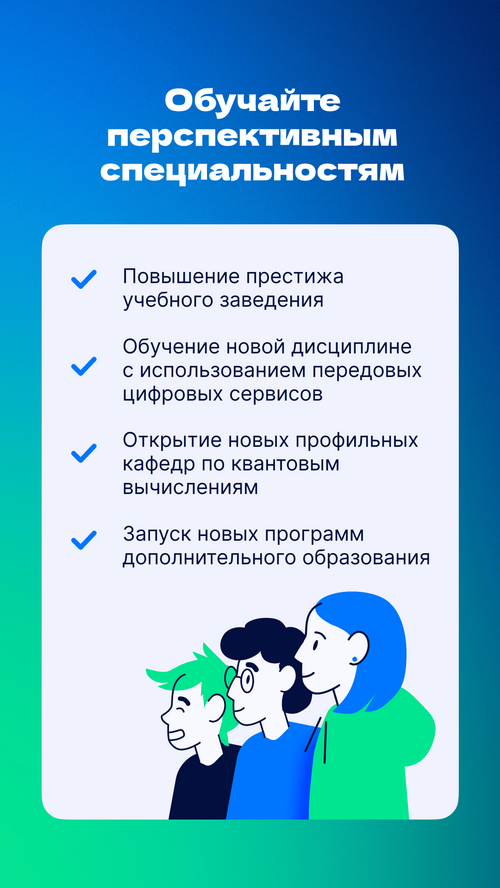 Обучайте перспективным специальностям

Повышение престижа учебного заведения

Обучение новой дисциплине с использованием передовых цифровых сервисов

Открытие новых профильных кафедр по квантовым вычислениям

Запуск новых программ дополнительного образования